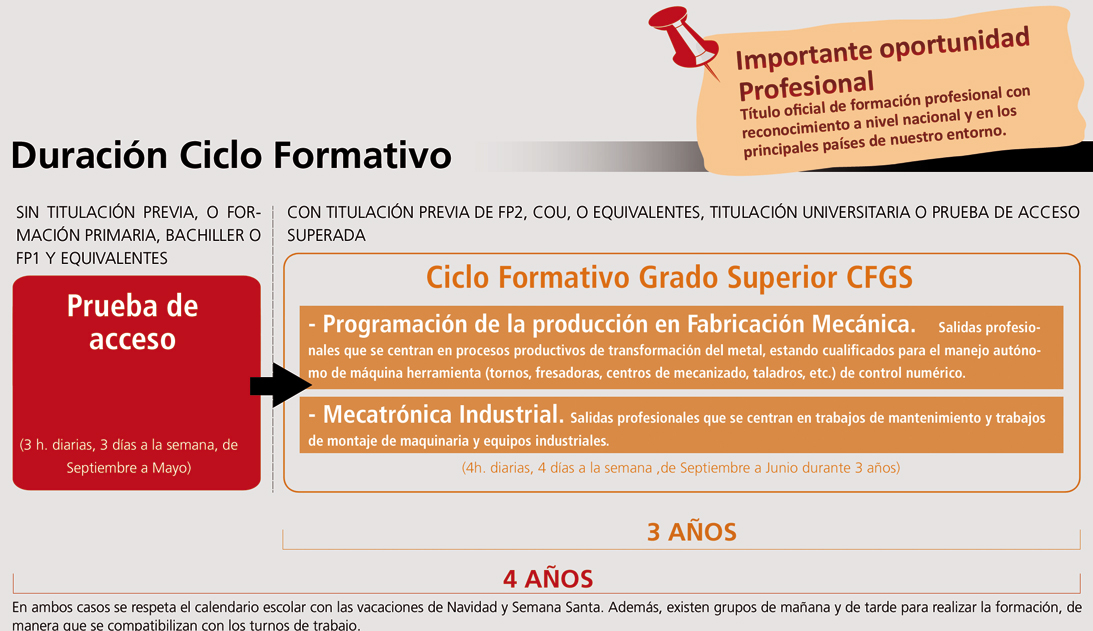 Importante oportunidad Profesional
Título oficial de formación profesional con reconocimiento a nivel nacional y en los principales países de nuestro entorno.

Duración Ciclo Formativo

SIN TITULACIÓN PREVIA, O FORMACIÓN PRIMARIA, BACHILLER O FP1 Y EQUIVALENTES

Prueba de acceso

(3 h. diarias, 3 días a la semana, de Septiembre a Mayo)

CON TITULACIÓN PREVIA DE FP2, COU, O EQUIVALENTES, TITULACIÓN UNIVERSITARIA O PRUEBA DE ACCESO SUPERADA

Ciclo Formativo Grado Superior CFGS

- Programación de la producción en Fabricación Mecánica. Salidas profesionales que se centran en procesos productivos de transformación del metal, estando cualificados para el manejo autónomo de máquina herramienta (tornos, fresadoras, centros de mecanizado, taladros, etc.) de control numérico.

- Mecatrónica Industrial. Salidas profesionales que se centran en trabajos de mantenimiento y trabajos de montaje de maquinaria y equipos industriales.

(4h. diarias, 4 días a la semana ,de Septiembre a Junio durante 3 años)

3 AÑOS

4 AÑOS

En ambos casos se respeta el calendario escolar con las vacaciones de Navidad y Semana Santa. Además, existen grupos de mañana y de tarde para realizar la formación, de manera que se compatibilizan con los turnos de trabajo.